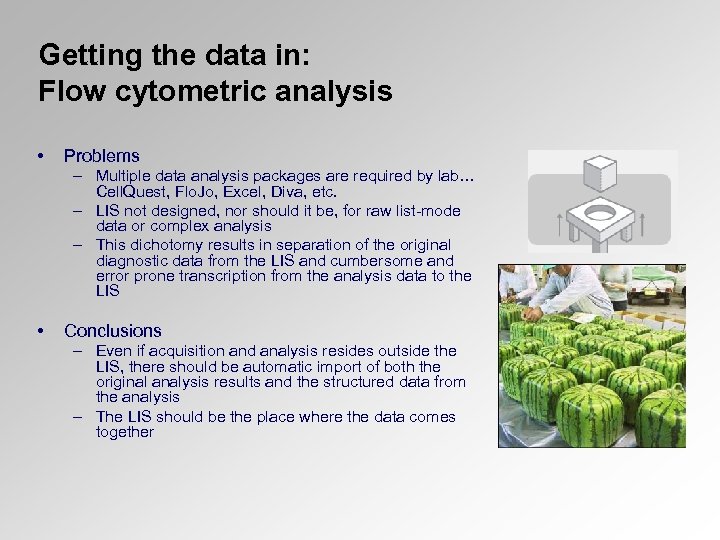 Getting the data in:
Flow cytometric analysis

• Problems
– Multiple data analysis packages are required by lab… CellQuest, FloJo, Excel, Diva, etc.
– LIS not designed, nor should it be, for raw list-mode data or complex analysis
– This dichotomy results in separation of the original diagnostic data from the LIS and cumbersome and error prone transcription from the analysis data to the LIS

• Conclusions
– Even if acquisition and analysis resides outside the LIS, there should be automatic import of both the original analysis results and the structured data from the analysis
– The LIS should be the place where the data comes together